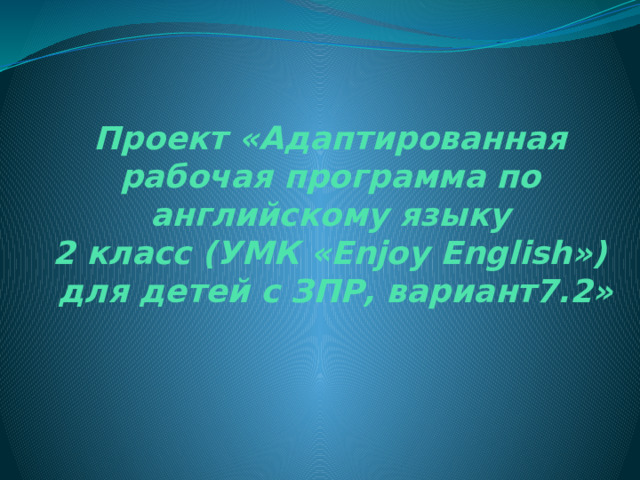 Проект «Адаптированная рабочая программа по английскому языку
2 класс (УМК «Enjoy English»)
для детей с ЗПР, вариант7.2»